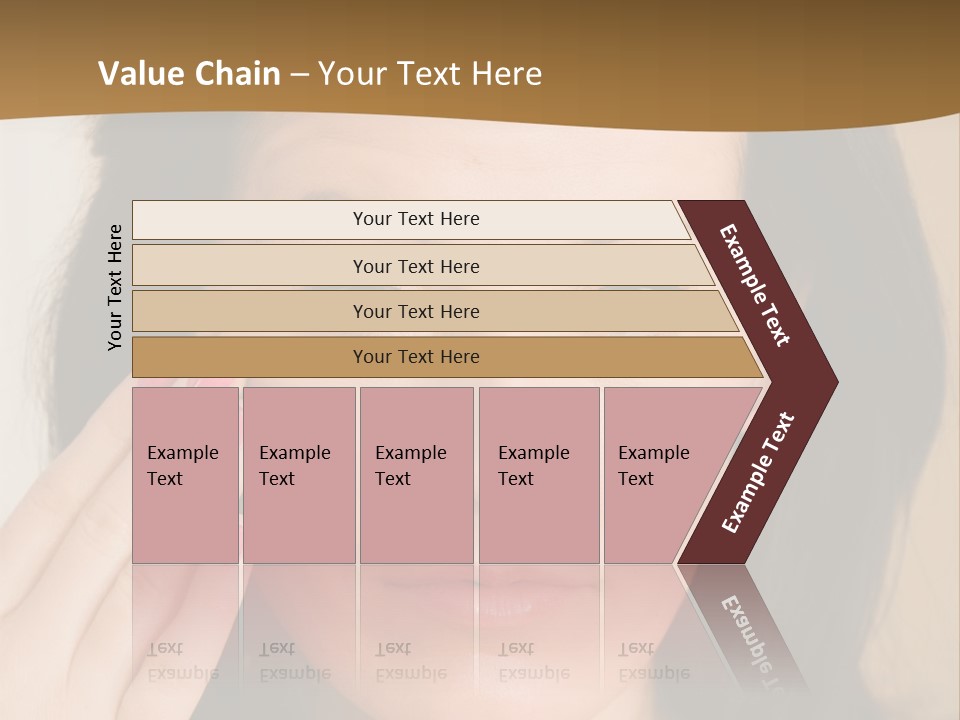 Value Chain – Your Text Here

Your Text Here

Your Text Here

Your Text Here

Your Text Here

Your Text Here

Example Text

Example Text

Example Text

Example Text

Example Text

Example Text

Example Text